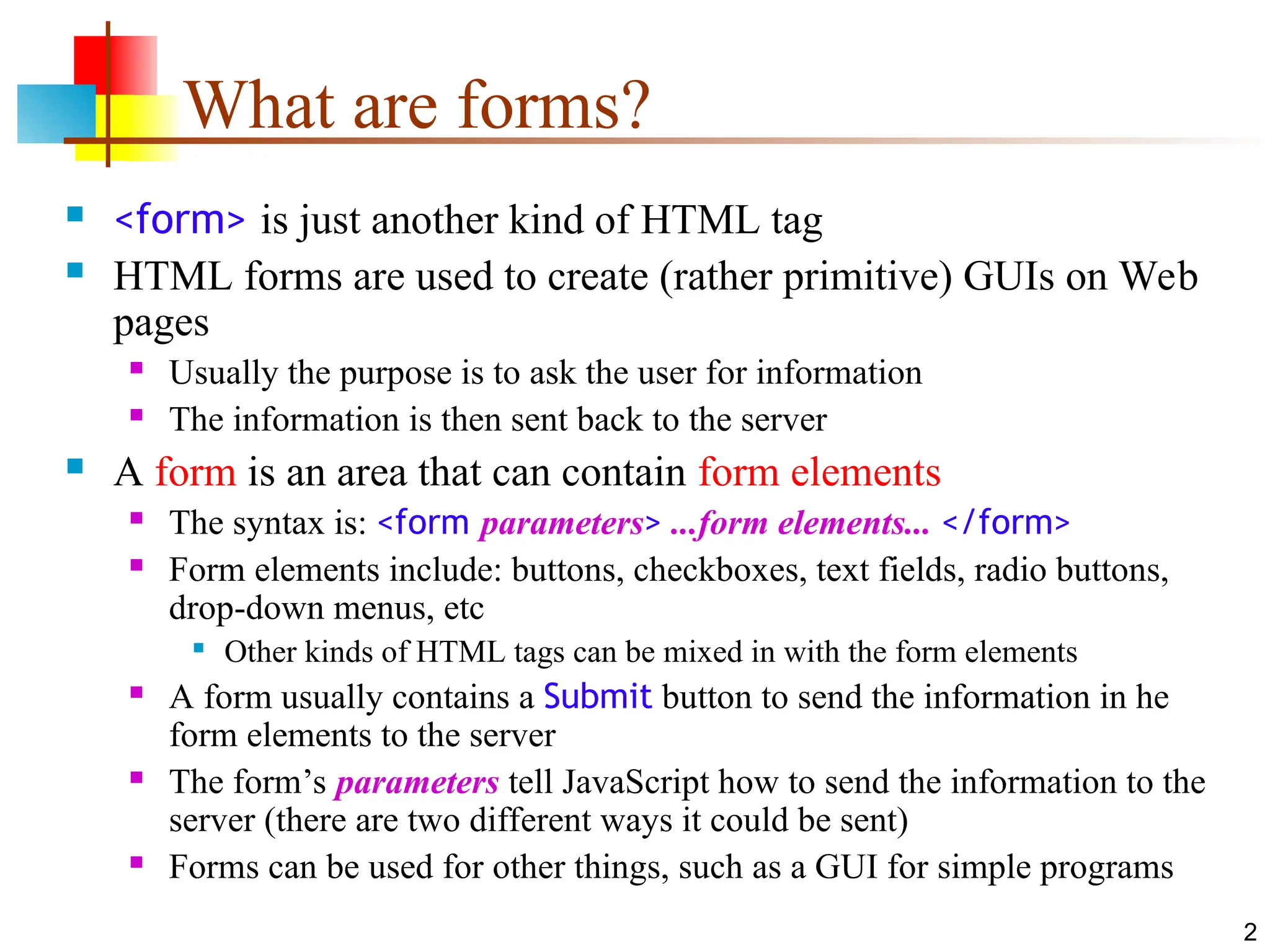 What are forms?

<form> is just another kind of HTML tag

HTML forms are used to create (rather primitive) GUIs on Web pages

Usually the purpose is to ask the user for information

The information is then sent back to the server

A form is an area that can contain form elements

The syntax is: <form parameters> ...form elements... </form>

Form elements include: buttons, checkboxes, text fields, radio buttons, drop-down menus, etc

Other kinds of HTML tags can be mixed in with the form elements

A form usually contains a Submit button to send the information in he form elements to the server

The form's parameters tell JavaScript how to send the information to the server (there are two different ways it could be sent)

Forms can be used for other things, such as a GUI for simple programs

2